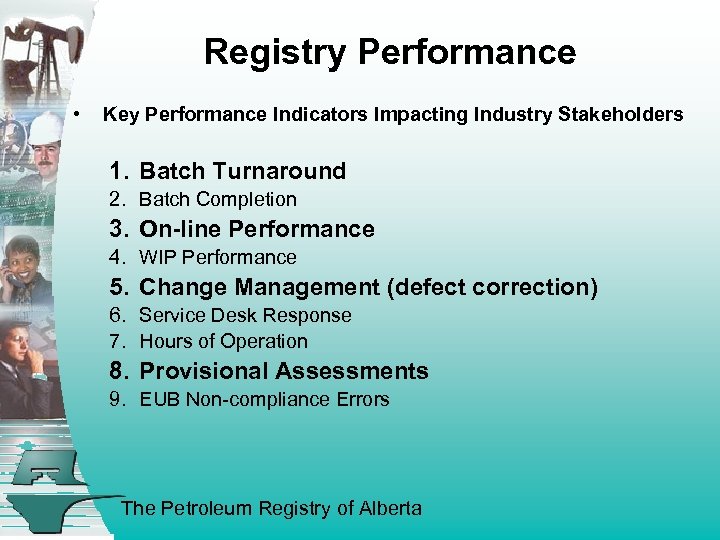 Registry Performance

• Key Performance Indicators Impacting Industry Stakeholders

1. Batch Turnaround
2. Batch Completion
3. On-line Performance
4. WIP Performance
5. Change Management (defect correction)
6. Service Desk Response
7. Hours of Operation
8. Provisional Assessments
9. EUB Non-compliance Errors

The Petroleum Registry of Alberta